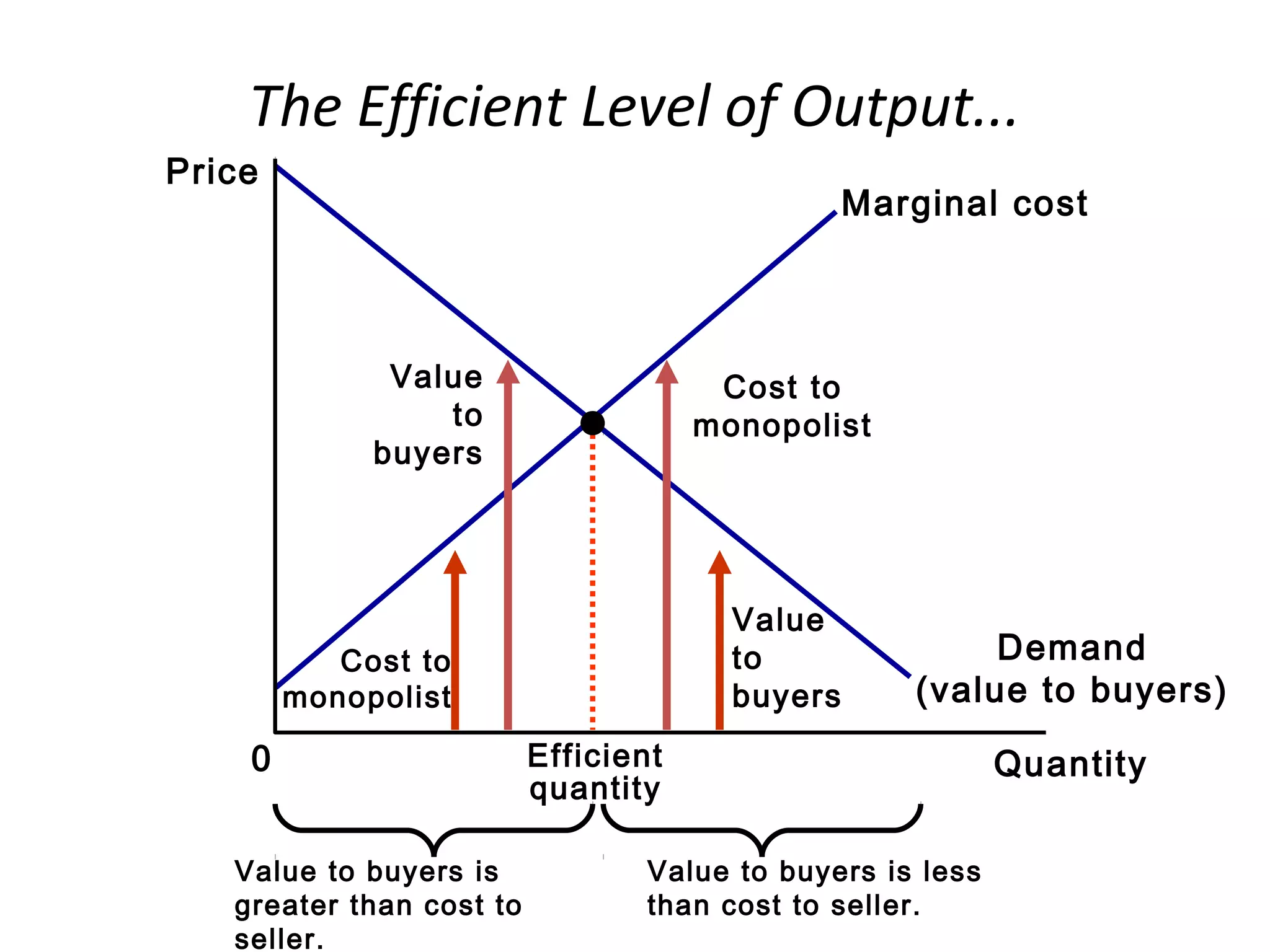 The Efficient Level of Output...

Price

Marginal cost

Value to buyers

Cost to monopolist

Cost to monopolist

Value to buyers

Demand (value to buyers)

0

Efficient quantity

Quantity

Value to buyers is greater than cost to seller.

Value to buyers is less than cost to seller.